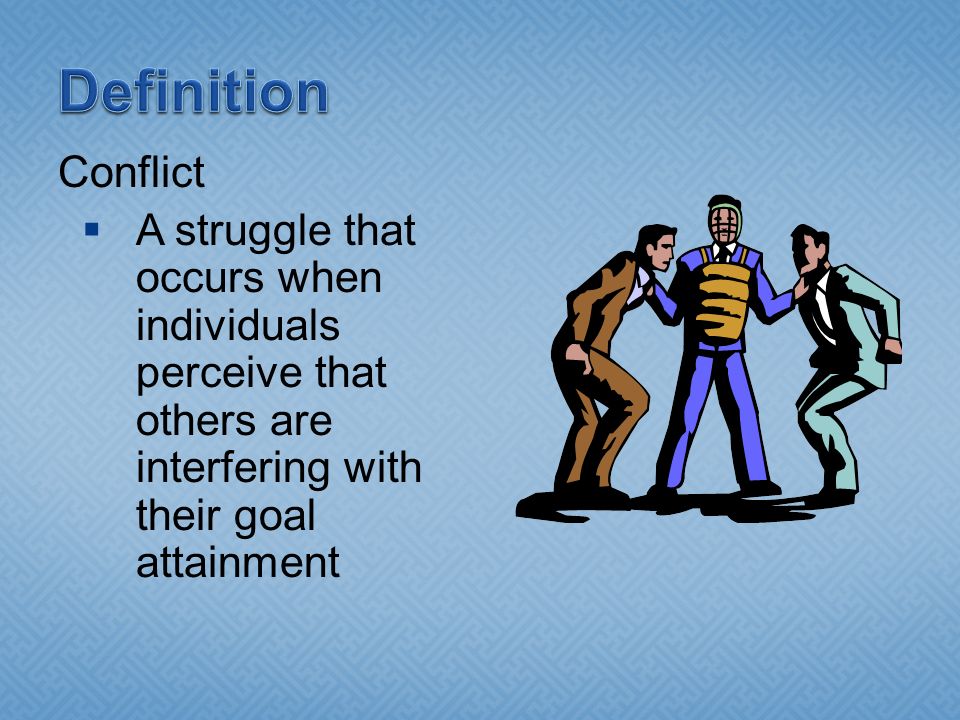 Definition

Conflict

▪ A struggle that occurs when individuals perceive that others are interfering with their goal attainment